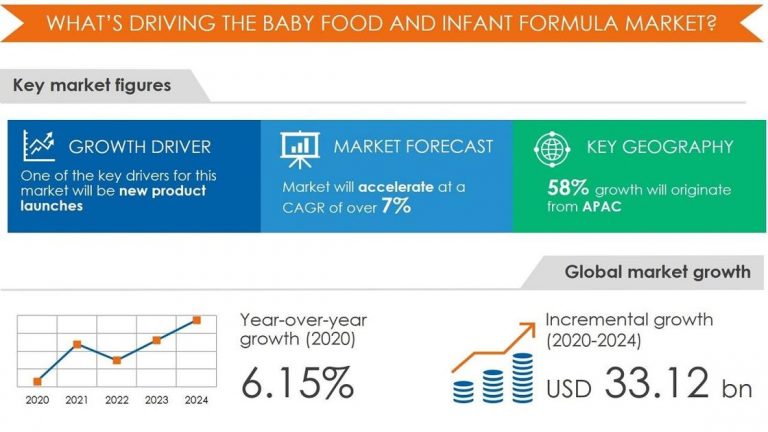 WHAT'S DRIVING THE BABY FOOD AND INFANT FORMULA MARKET?

Key market figures

GROWTH DRIVER
One of the key drivers for this market will be new product launches

MARKET FORECAST
Market will accelerate at a CAGR of over 7%

KEY GEOGRAPHY
58% growth will originate from APAC

Global market growth

2020 2021 2022 2023 2024

Year-over-year growth (2020)
6.15%

Incremental growth (2020-2024)
USD 33.12 bn